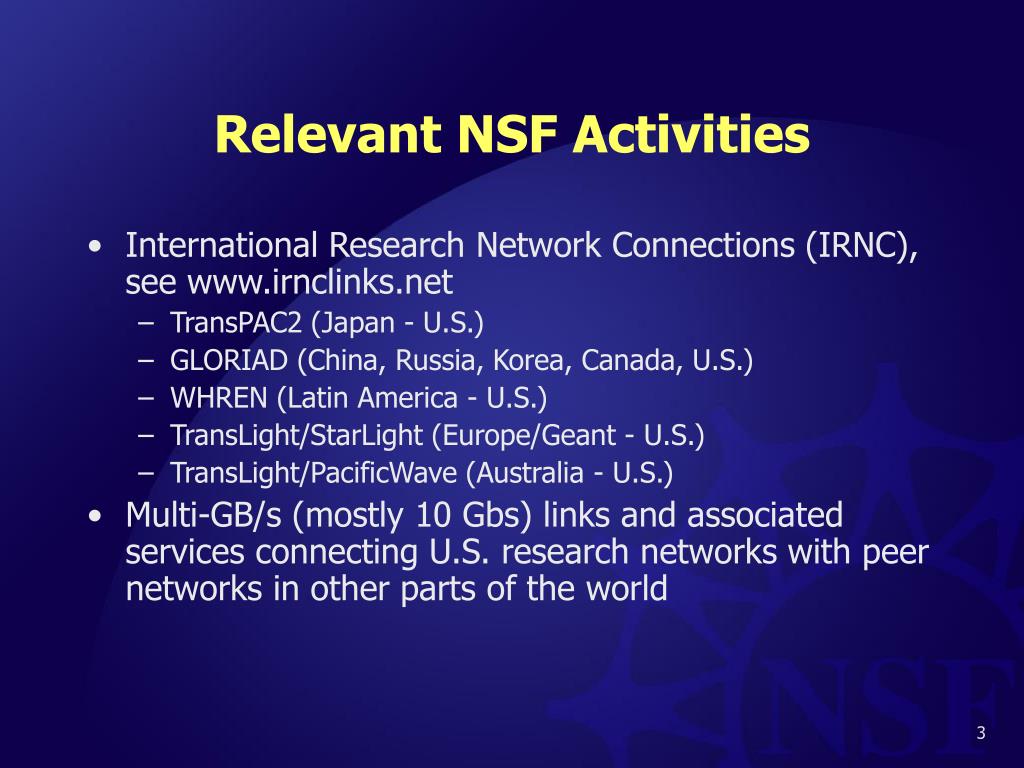 Relevant NSF Activities

• International Research Network Connections (IRNC), see www.irnclinks.net
– TransPAC2 (Japan - U.S.)
– GLORIAD (China, Russia, Korea, Canada, U.S.)
– WHREN (Latin America - U.S.)
– TransLight/StarLight (Europe/Geant - U.S.)
– TransLight/PacificWave (Australia - U.S.)
• Multi-GB/s (mostly 10 Gbs) links and associated services connecting U.S. research networks with peer networks in other parts of the world

NSF

3